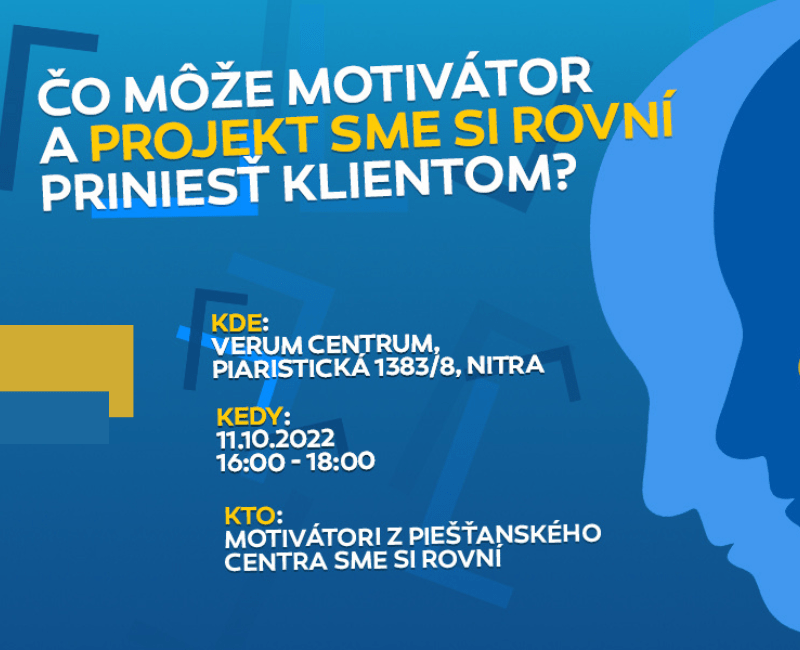 ČO MÔŽE MOTIVÁTOR A PROJEKT SME SI ROVNÍ PRINIESŤ KLIENTOM?

KDE:
VERUM CENTRUM, PIARISTICKÁ 1383/8, NITRA

KEDY:
11.10.2022
16:00 - 18:00

KTO:
MOTIVÁTORI Z PIEŠŤANSKÉHO CENTRA SME SI ROVNÍ